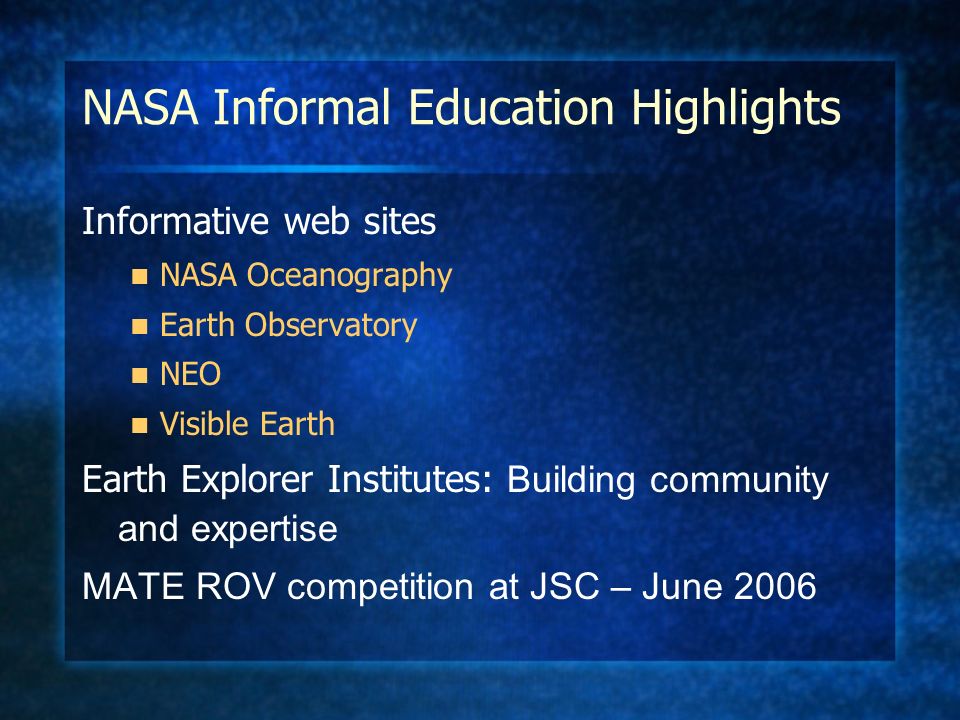 NASA Informal Education Highlights

Informative web sites

- NASA Oceanography
- Earth Observatory
- NEO
- Visible Earth

Earth Explorer Institutes: Building community and expertise

MATE ROV competition at JSC – June 2006